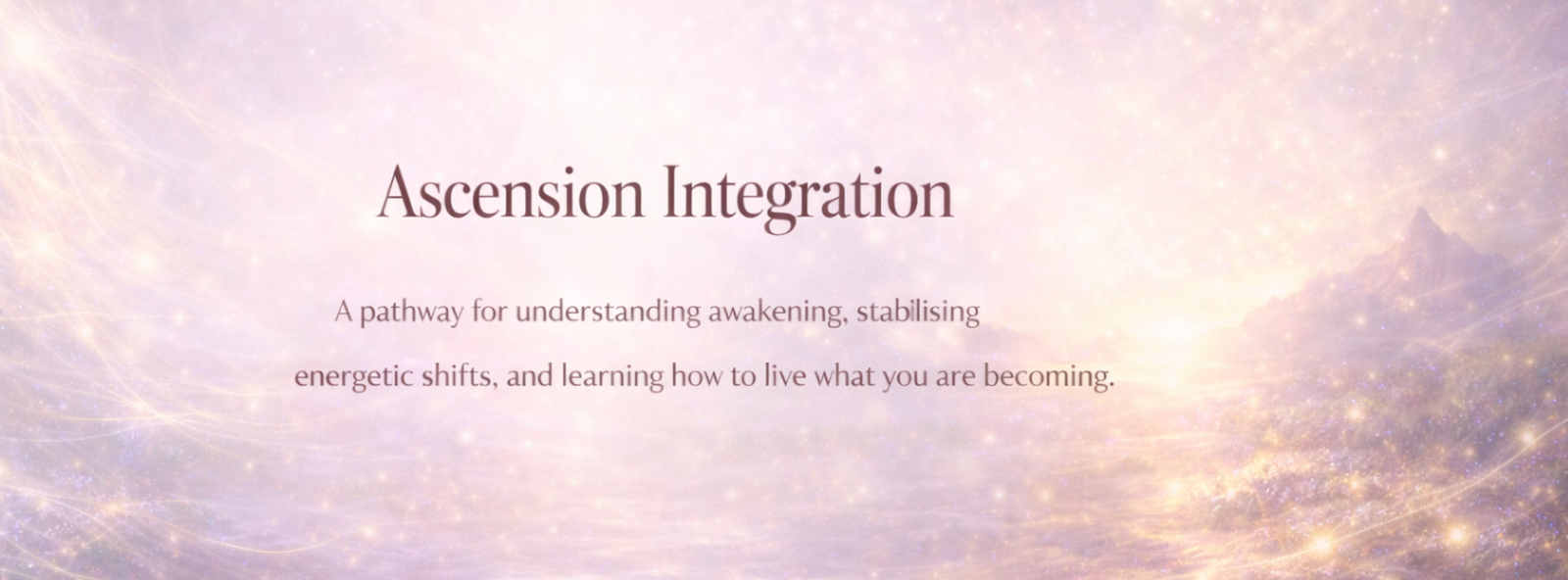 Ascension Integration

A pathway for understanding awakening, stabilising energetic shifts, and learning how to live what you are becoming.